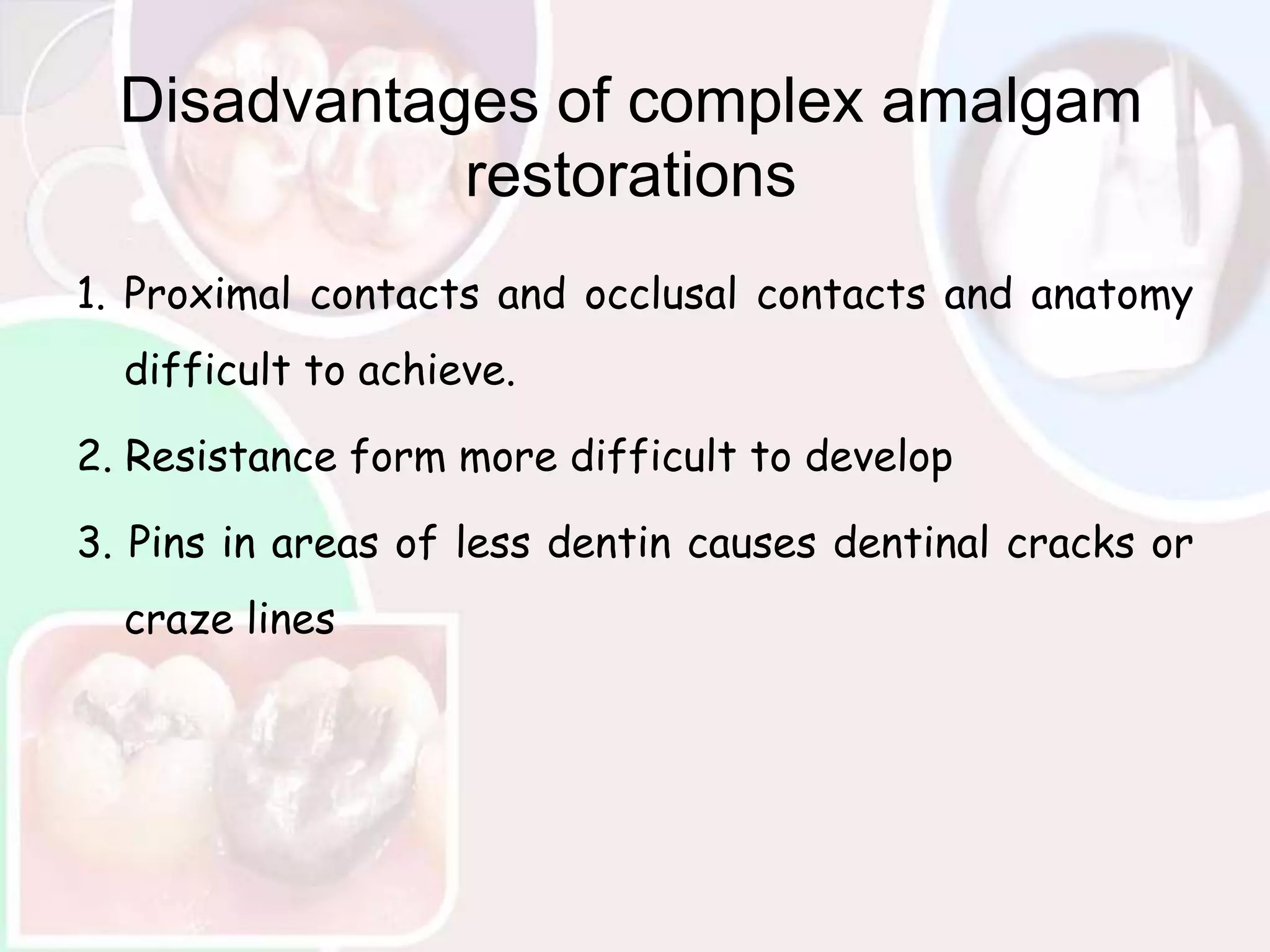 Disadvantages of complex amalgam restorations

1. Proximal contacts and occlusal contacts and anatomy difficult to achieve.

2. Resistance form more difficult to develop

3. Pins in areas of less dentin causes dentinal cracks or craze lines